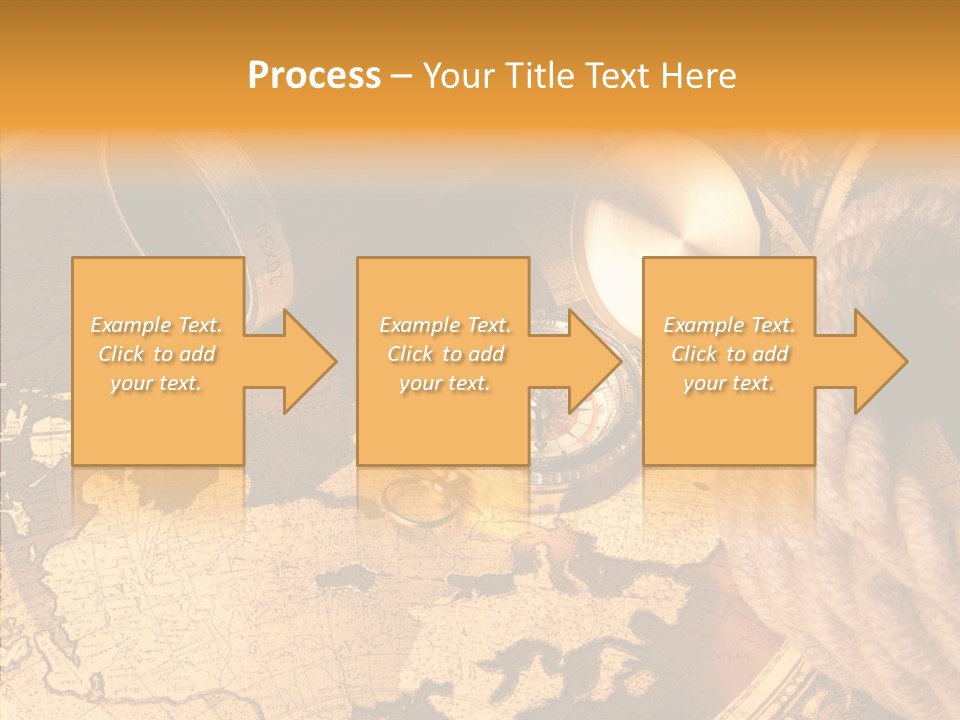 Process – Your Title Text Here

Example Text. Click to add your text.

Example Text. Click to add your text.

Example Text. Click to add your text.